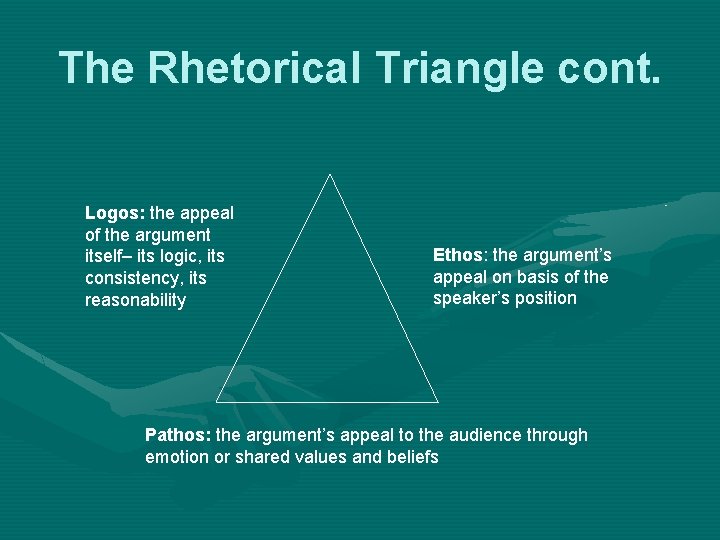 The Rhetorical Triangle cont.

Logos: the appeal of the argument itself– its logic, its consistency, its reasonability

Ethos: the argument's appeal on basis of the speaker's position

Pathos: the argument's appeal to the audience through emotion or shared values and beliefs